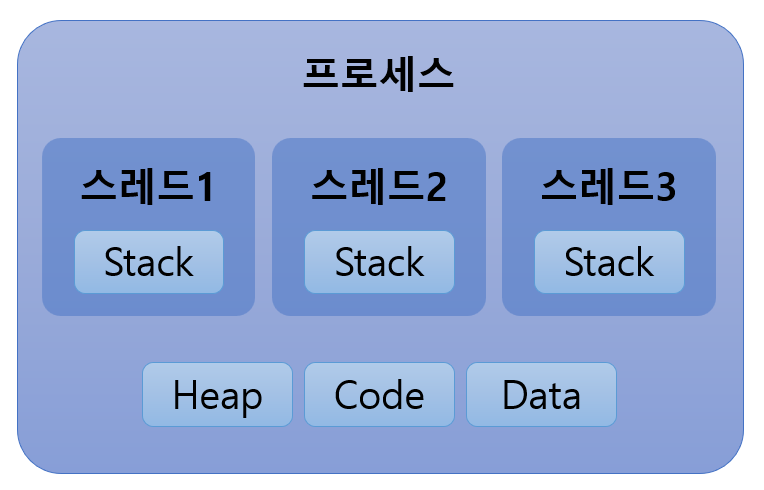 프로세스

스레드1
Stack

스레드2
Stack

스레드3
Stack

Heap Code Data